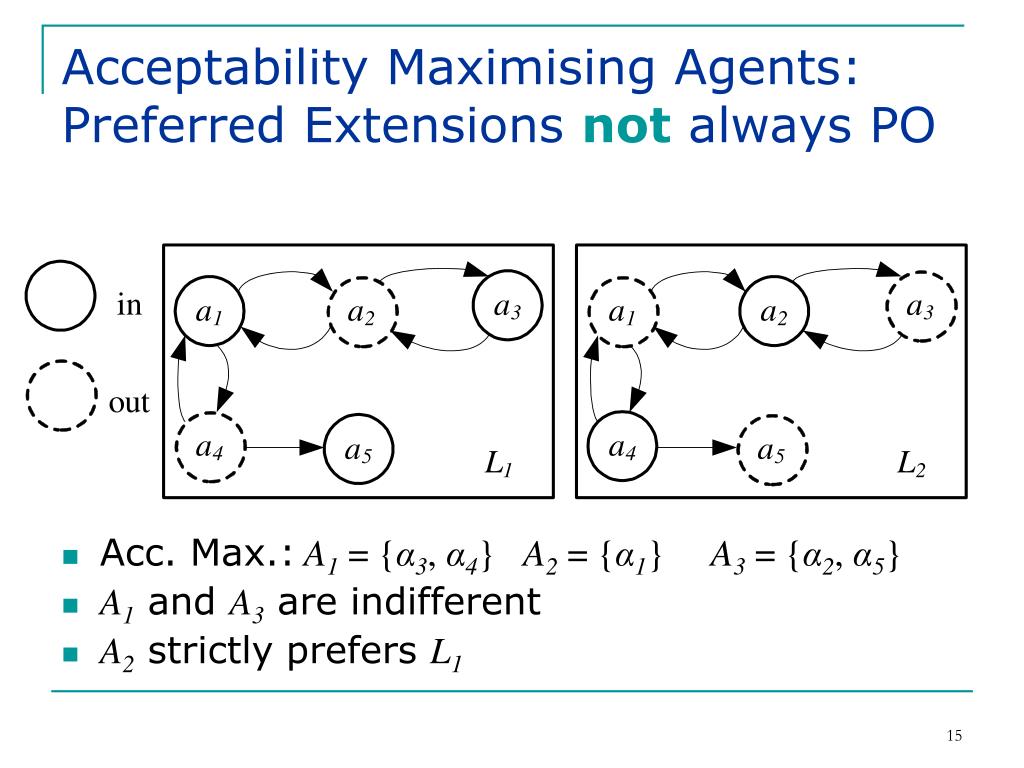 Acceptability Maximising Agents: Preferred Extensions **not** always PO

in

out

$a_1$ $a_2$ $a_3$ $a_4$ $a_5$ $L_1$

$a_1$ $a_2$ $a_3$ $a_4$ $a_5$ $L_2$

- Acc. Max.: $A_1 = \{\alpha_3, \alpha_4\}$ $A_2 = \{\alpha_1\}$ $A_3 = \{\alpha_2, \alpha_5\}$
- $A_1$ and $A_3$ are indifferent
- $A_2$ strictly prefers $L_1$

15